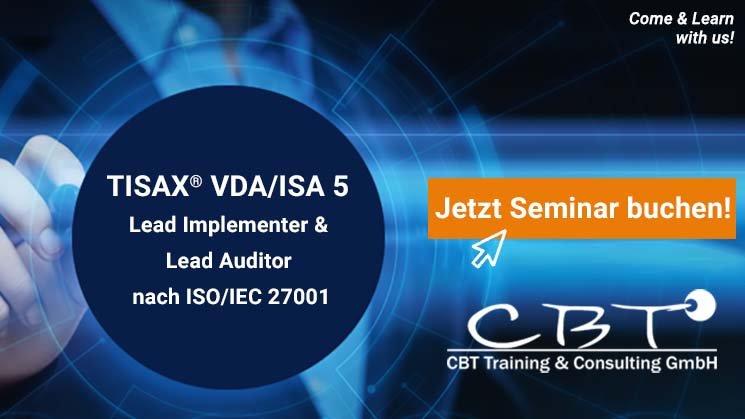 Come & Learn with us!

TISAX® VDA/ISA 5
Lead Implementer &
Lead Auditor
nach ISO/IEC 27001

Jetzt Seminar buchen!

CBT
CBT Training & Consulting GmbH